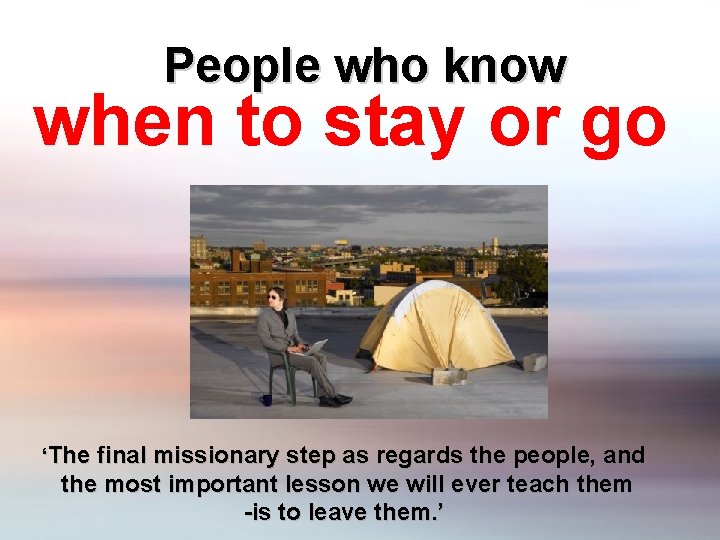 People who know
when to stay or go

‘The final missionary step as regards the people, and the most important lesson we will ever teach them -is to leave them.’